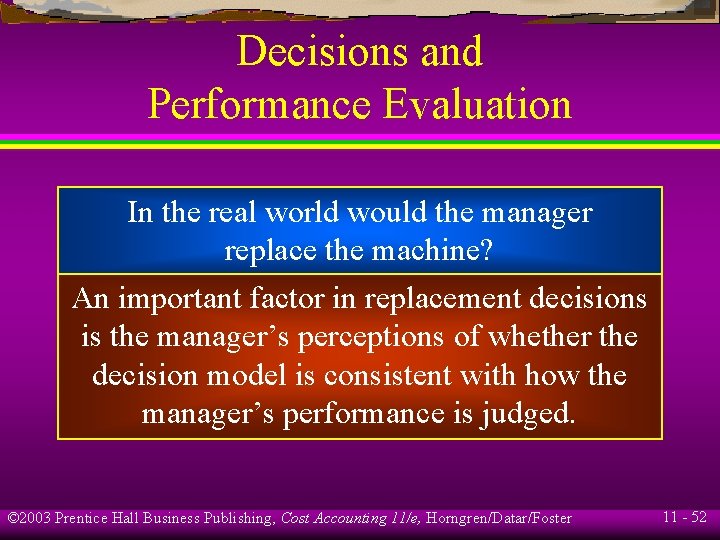 Decisions and
Performance Evaluation

In the real world would the manager replace the machine?

An important factor in replacement decisions is the manager’s perceptions of whether the decision model is consistent with how the manager’s performance is judged.

©2003 Prentice Hall Business Publishing, Cost Accounting 11/e, Horngren/Datar/Foster

11 - 52